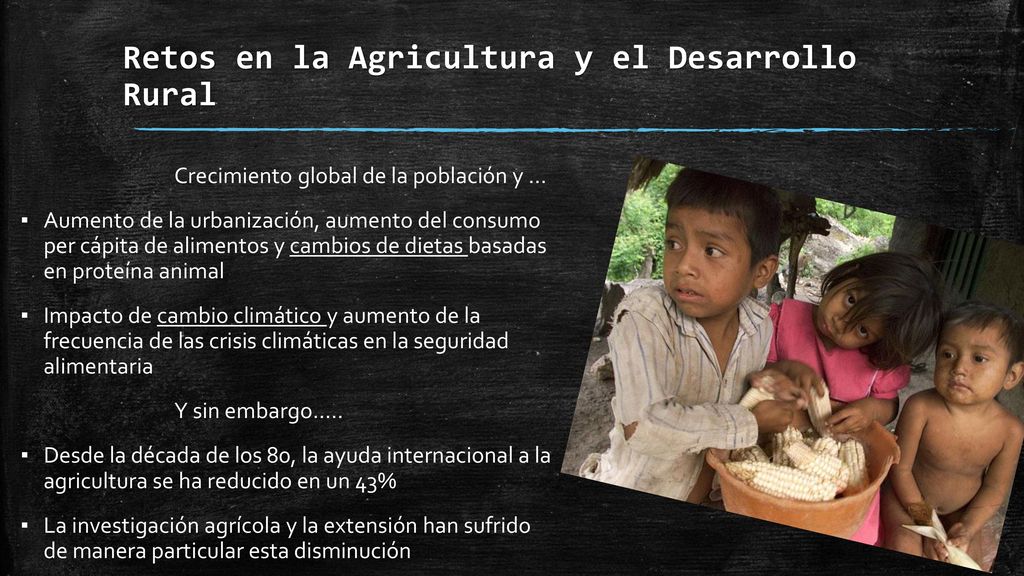 Retos en la Agricultura y el Desarrollo Rural

Crecimiento global de la población y …

▪ Aumento de la urbanización, aumento del consumo per cápita de alimentos y cambios de dietas basadas en proteína animal

▪ Impacto de cambio climático y aumento de la frecuencia de las crisis climáticas en la seguridad alimentaria

Y sin embargo…..

▪ Desde la década de los 80, la ayuda internacional a la agricultura se ha reducido en un 43%

▪ La investigación agrícola y la extensión han sufrido de manera particular esta disminución